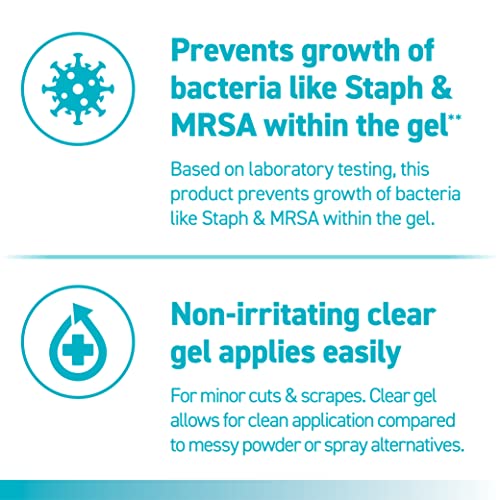 Prevents growth of bacteria like Staph & MRSA within the gel**

Based on laboratory testing, this product prevents growth of bacteria like Staph & MRSA within the gel.

Non-irritating clear gel applies easily

For minor cuts & scrapes. Clear gel allows for clean application compared to messy powder or spray alternatives.